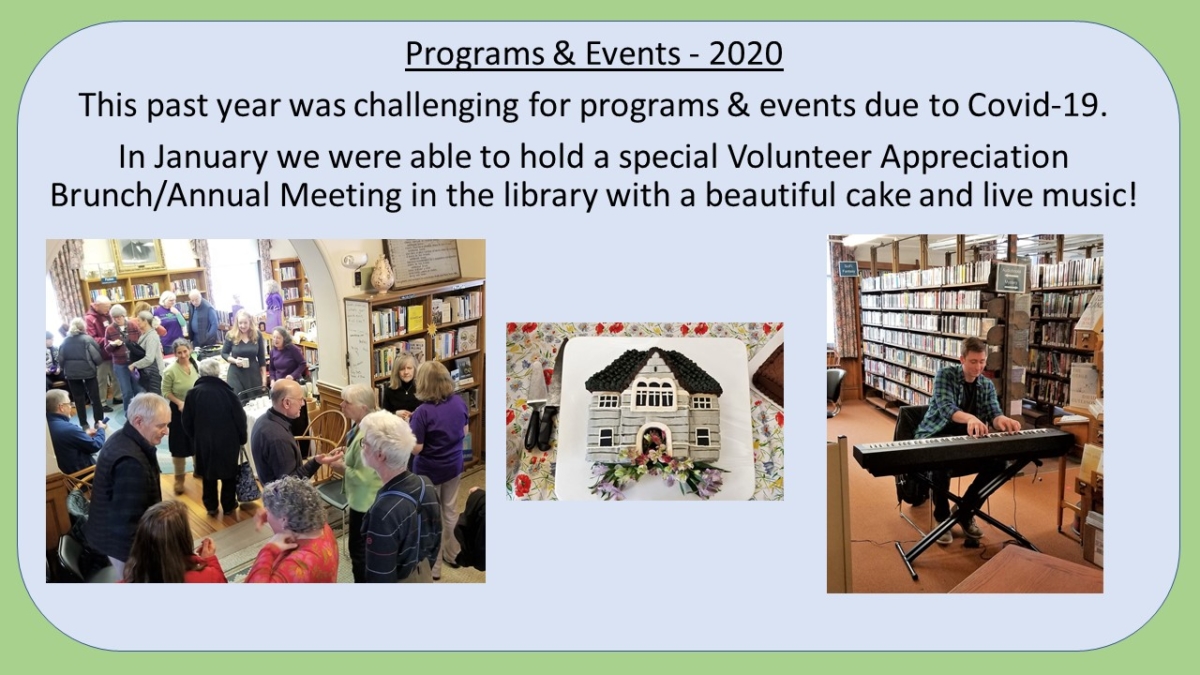 Programs & Events - 2020

This past year was challenging for programs & events due to Covid-19.

In January we were able to hold a special Volunteer Appreciation Brunch/Annual Meeting in the library with a beautiful cake and live music!